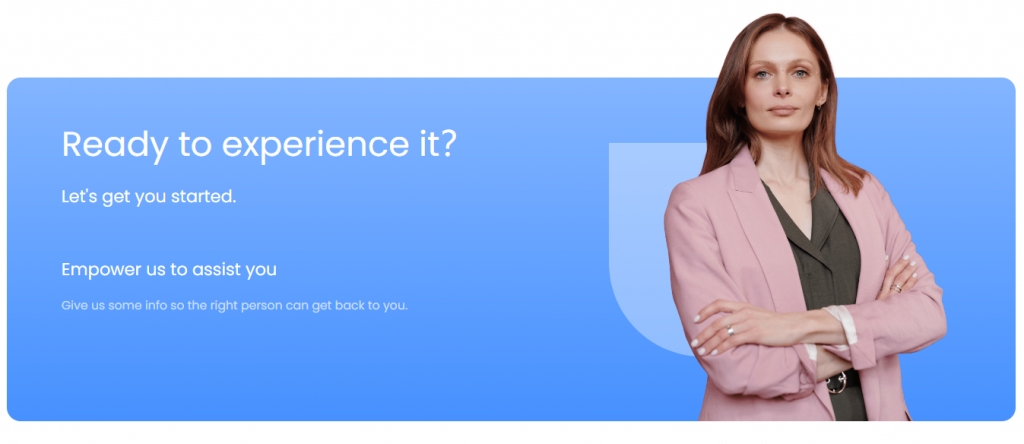 Ready to experience it?

Let's get you started.

Empower us to assist you

Give us some info so the right person can get back to you.